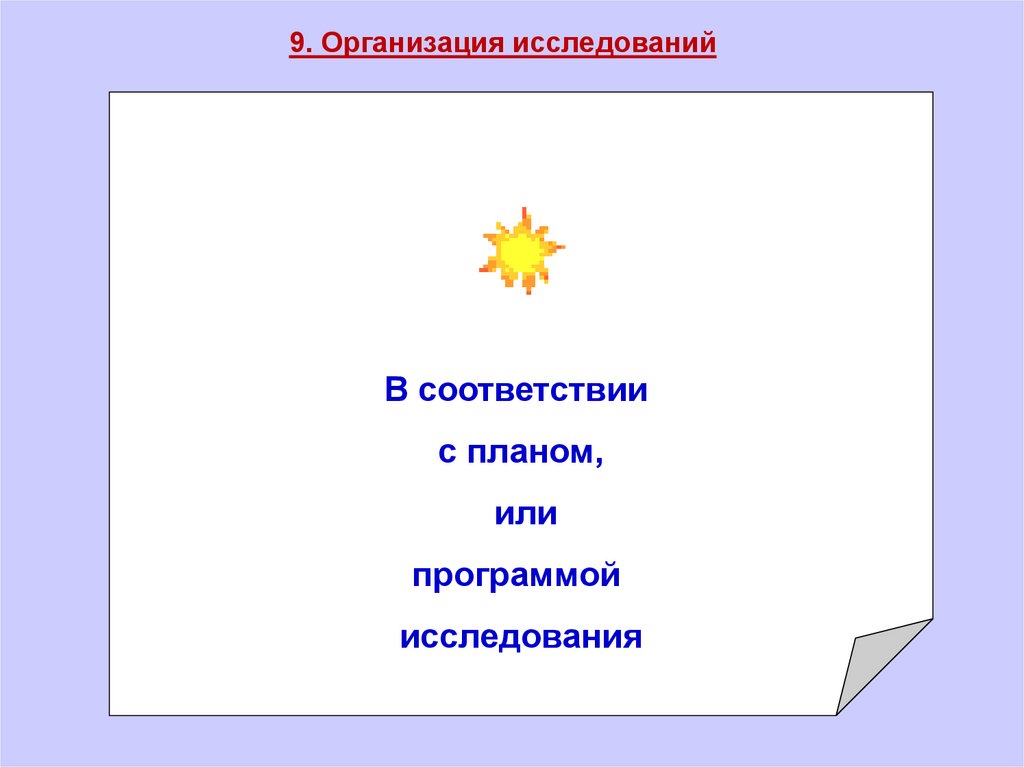 9. Организация исследований

В соответствии
с планом,
или
программой
исследования